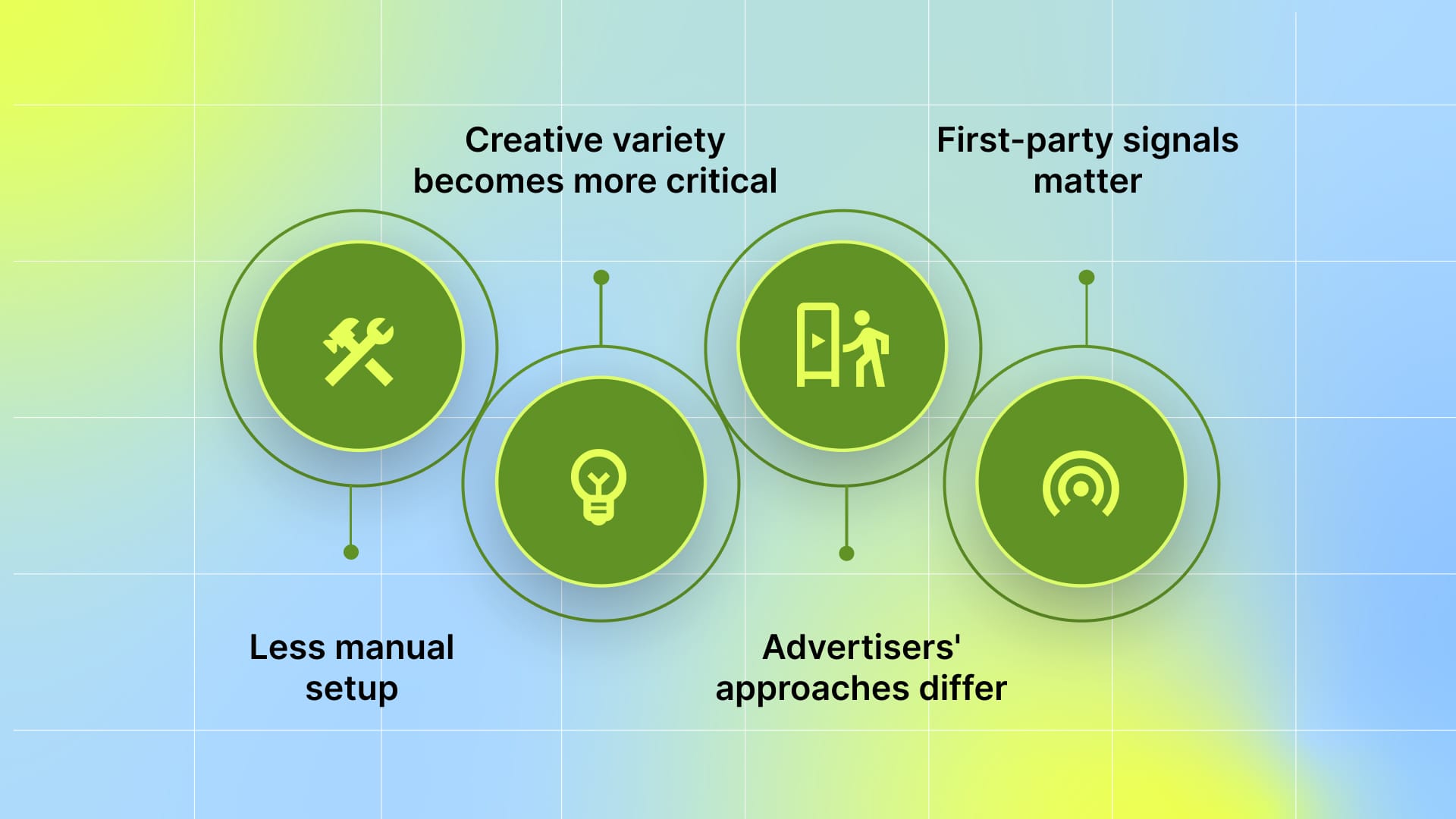 Less manual setup

Creative variety becomes more critical

Advertisers' approaches differ

First-party signals matter